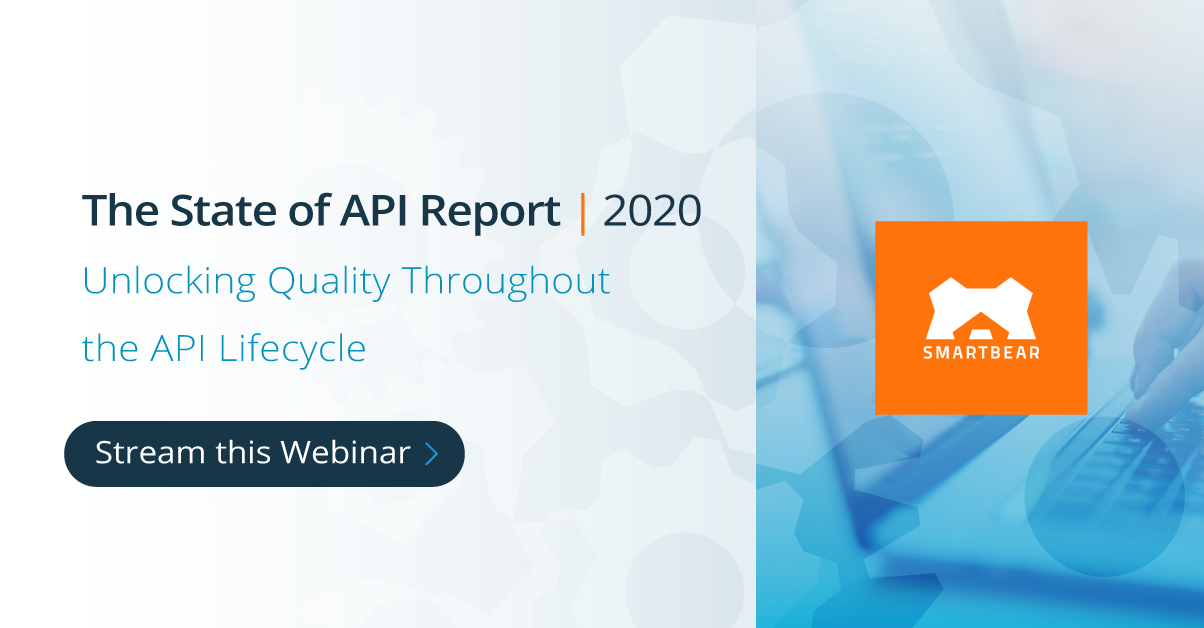 The State of API Report | 2020

Unlocking Quality Throughout the API Lifecycle

Stream this Webinar >

SMARTBEAR